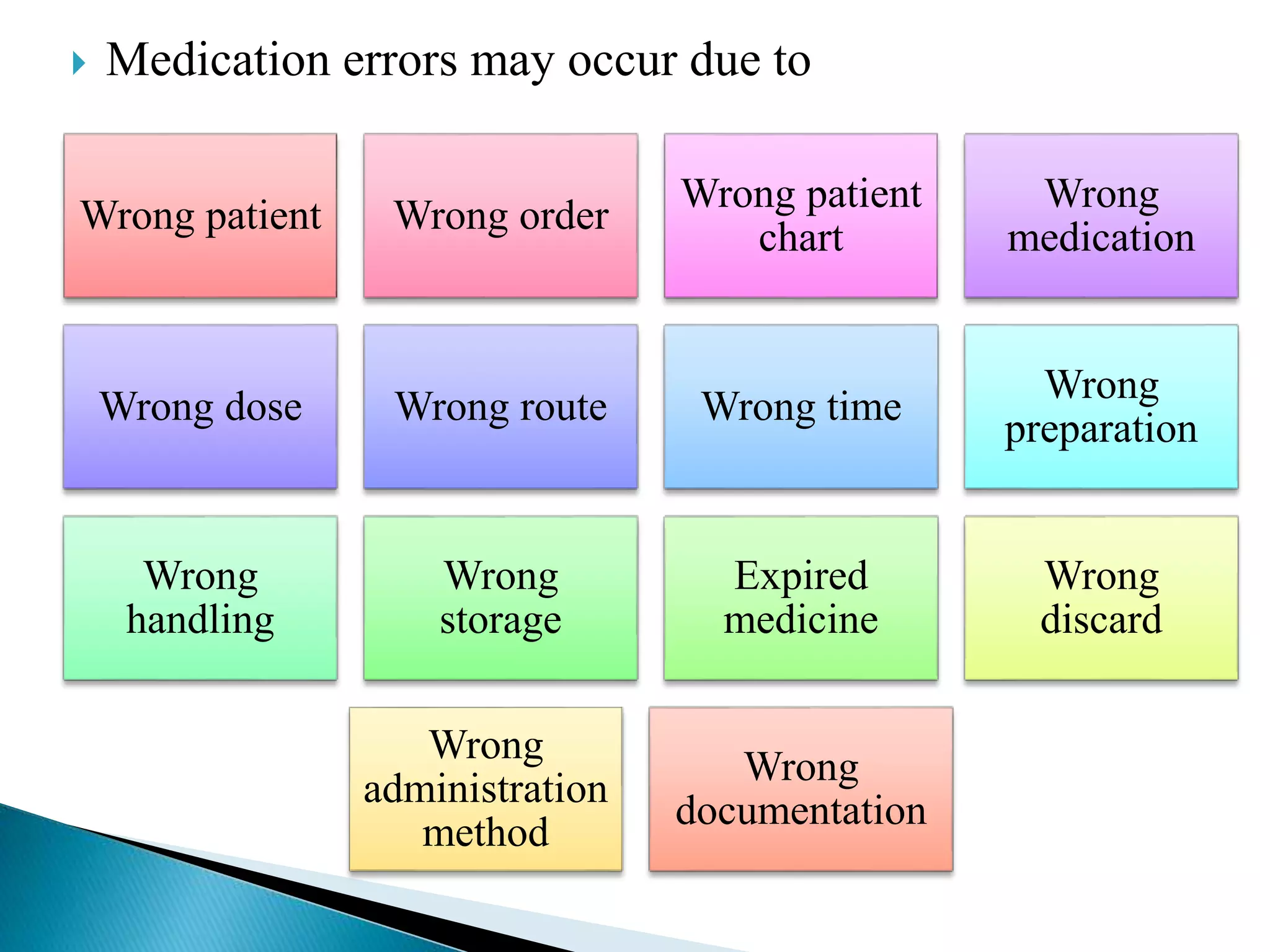 Medication errors may occur due to

Wrong patient

Wrong order

Wrong patient chart

Wrong medication

Wrong dose

Wrong route

Wrong time

Wrong preparation

Wrong handling

Wrong storage

Expired medicine

Wrong discard

Wrong administration method

Wrong documentation